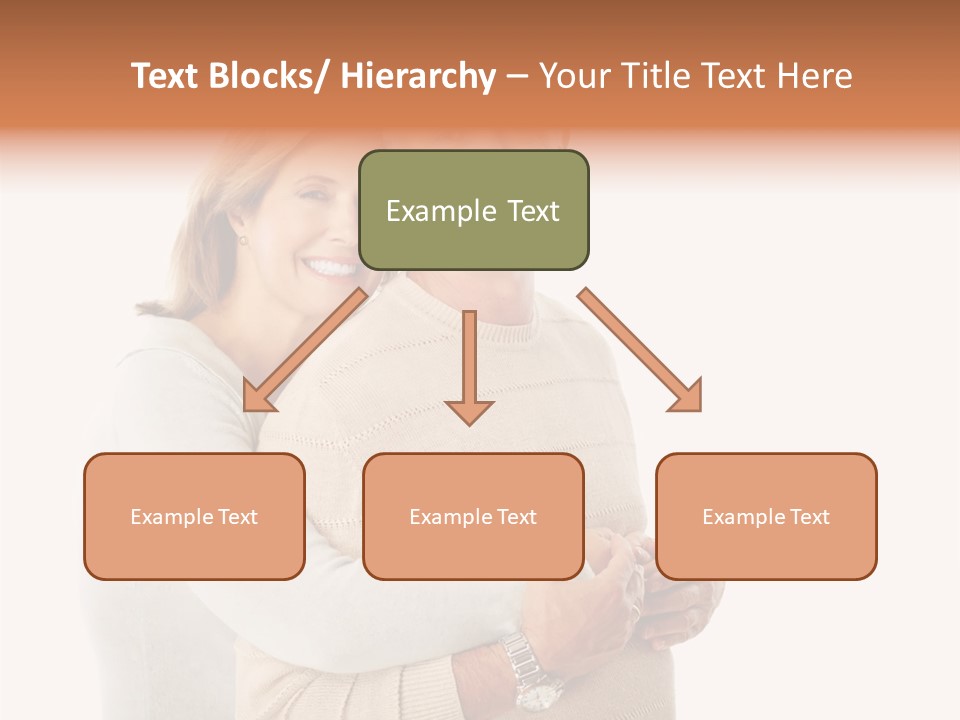 Text Blocks/ Hierarchy – Your Title Text Here

Example Text

Example Text

Example Text

Example Text